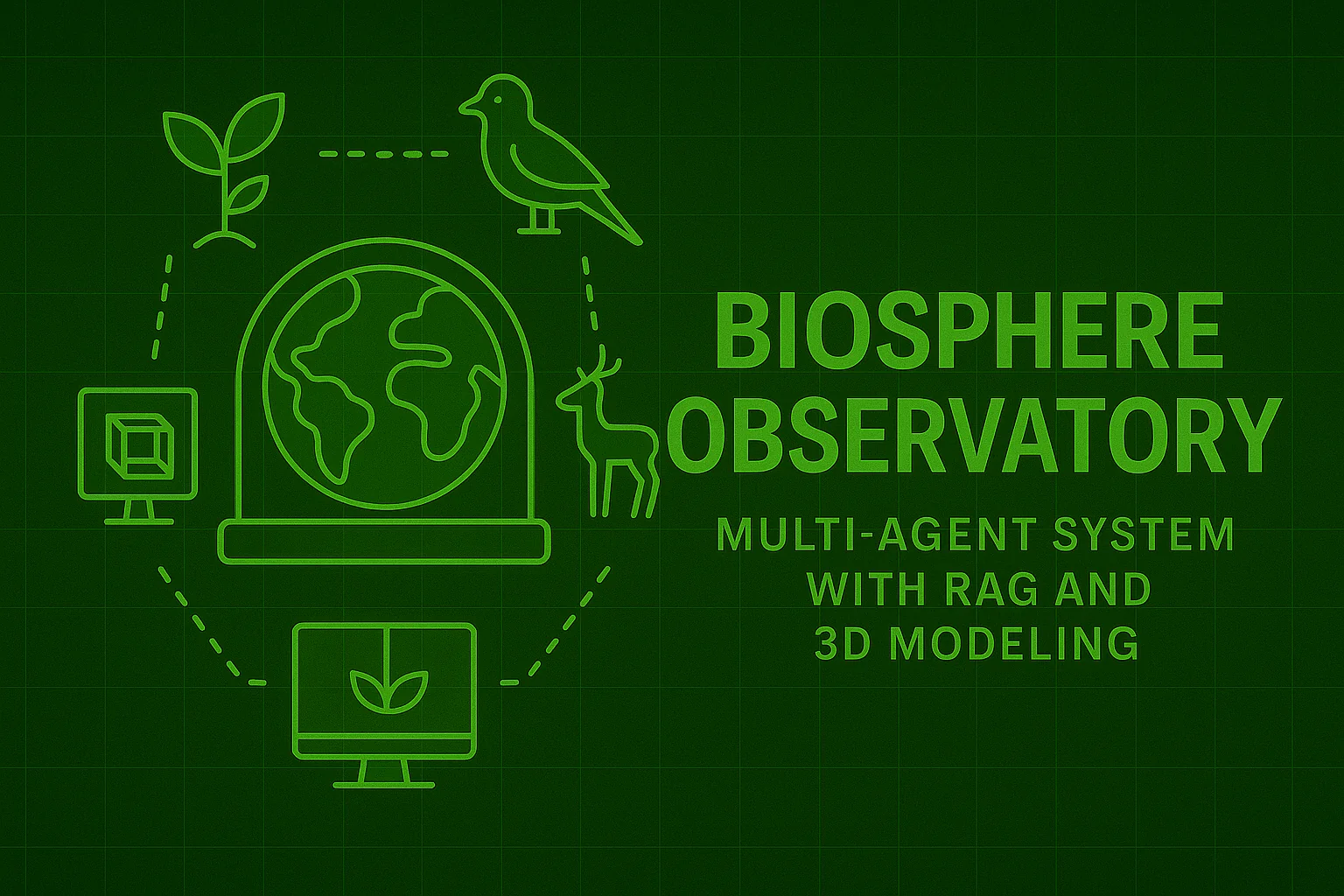 BIOSPHERE OBSERVATORY

MULTI-AGENT SYSTEM WITH RAG AND 3D MODELING